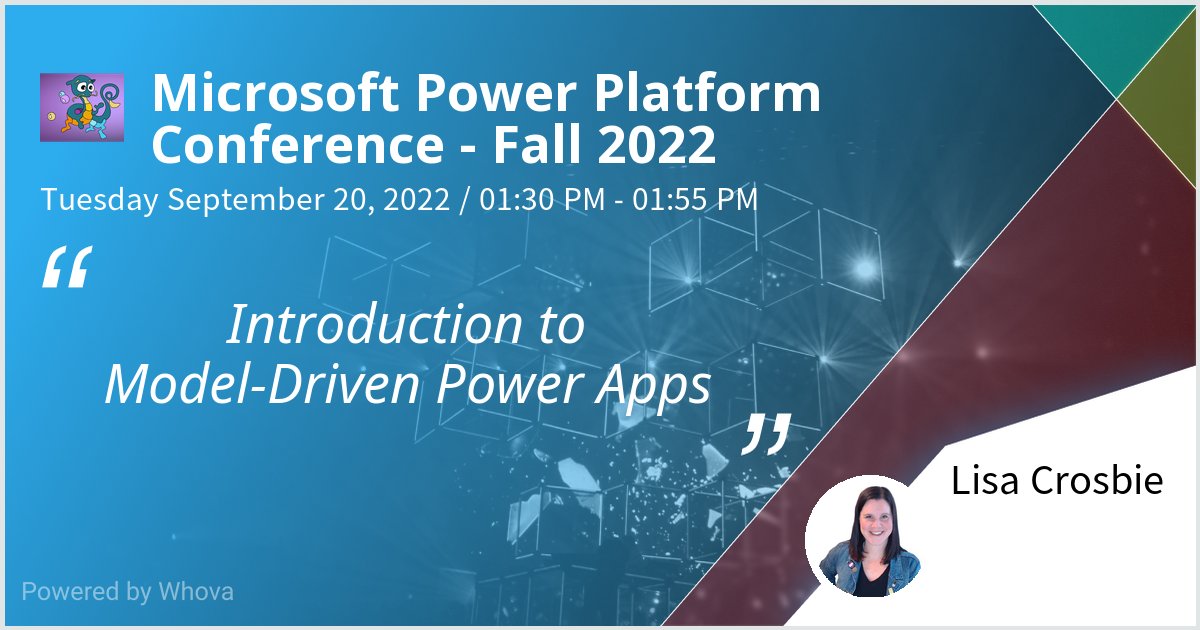 Microsoft Power Platform Conference - Fall 2022

Tuesday September 20, 2022 / 01:30 PM - 01:55 PM

“

Introduction to Model-Driven Power Apps

”

Lisa Crosbie

Powered by Whova